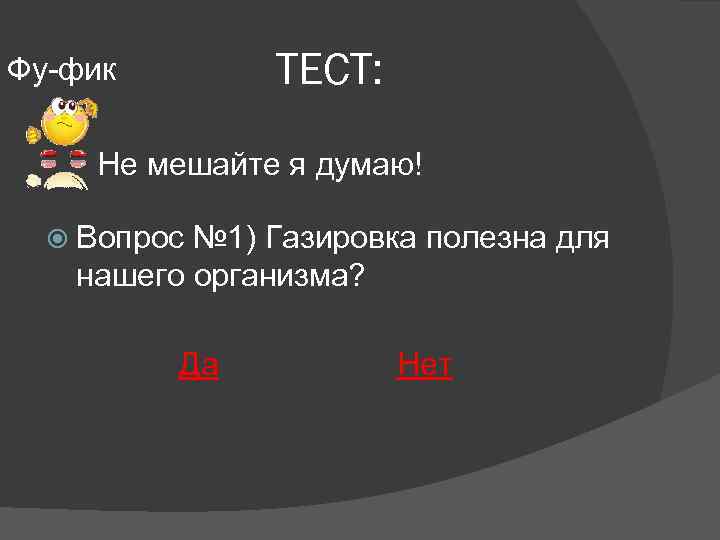 Фу-фик

ТЕСТ:

Не мешайте я думаю!

Вопрос №1) Газировка полезна для нашего организма?

Да

Нет